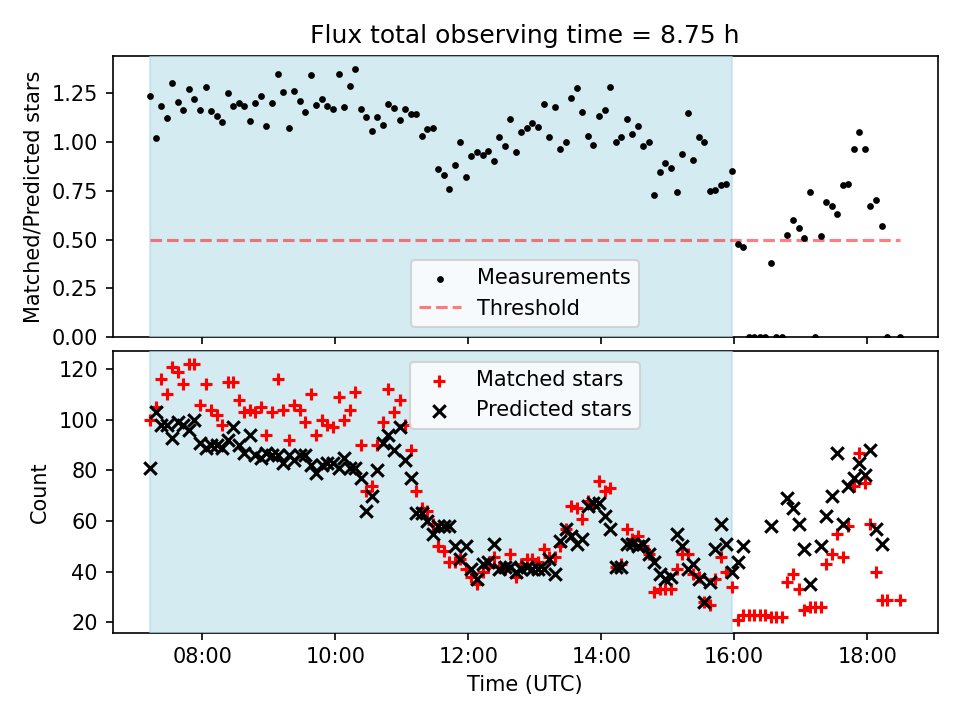 Flux total observing time = 8.75 h

Matched/Predicted stars

1.25
1.00
0.75
0.50
0.25
0.00

Measurements
Threshold

Count

120
100
80
60
40
20

Matched stars
Predicted stars

08:00
10:00
12:00
14:00
16:00
18:00

Time (UTC)